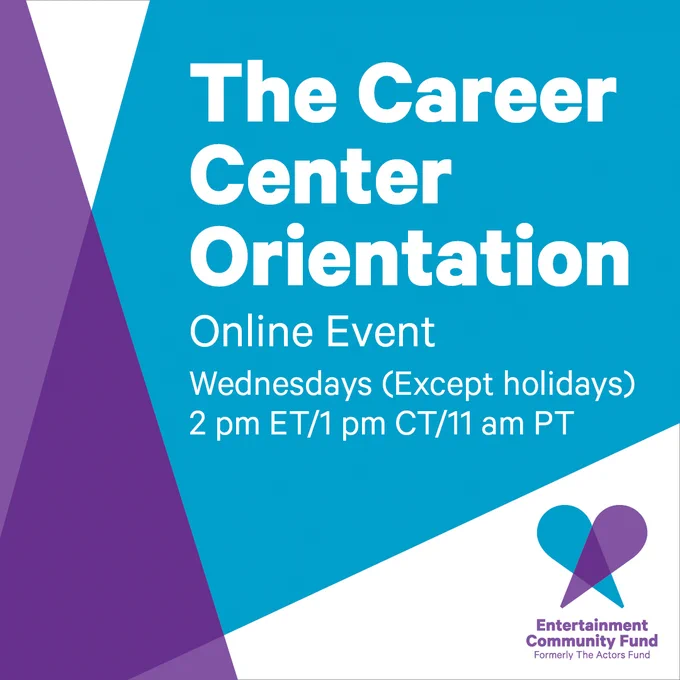 The Career Center Orientation

Online Event

Wednesdays (Except holidays)
2 pm ET/1 pm CT/11 am PT

Entertainment Community Fund
Formerly The Actors Fund